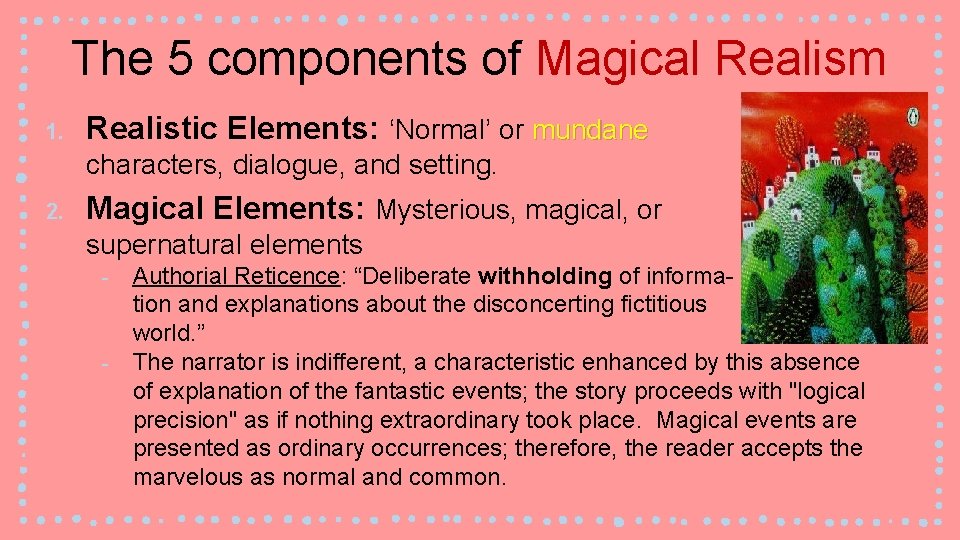 The 5 components of Magical Realism

1. Realistic Elements: ‘Normal’ or mundane characters, dialogue, and setting.

2. Magical Elements: Mysterious, magical, or supernatural elements

- Authorial Reticence: “Deliberate withholding of information and explanations about the disconcerting fictitious world.”
- The narrator is indifferent, a characteristic enhanced by this absence of explanation of the fantastic events; the story proceeds with "logical precision" as if nothing extraordinary took place. Magical events are presented as ordinary occurrences; therefore, the reader accepts the marvelous as normal and common.